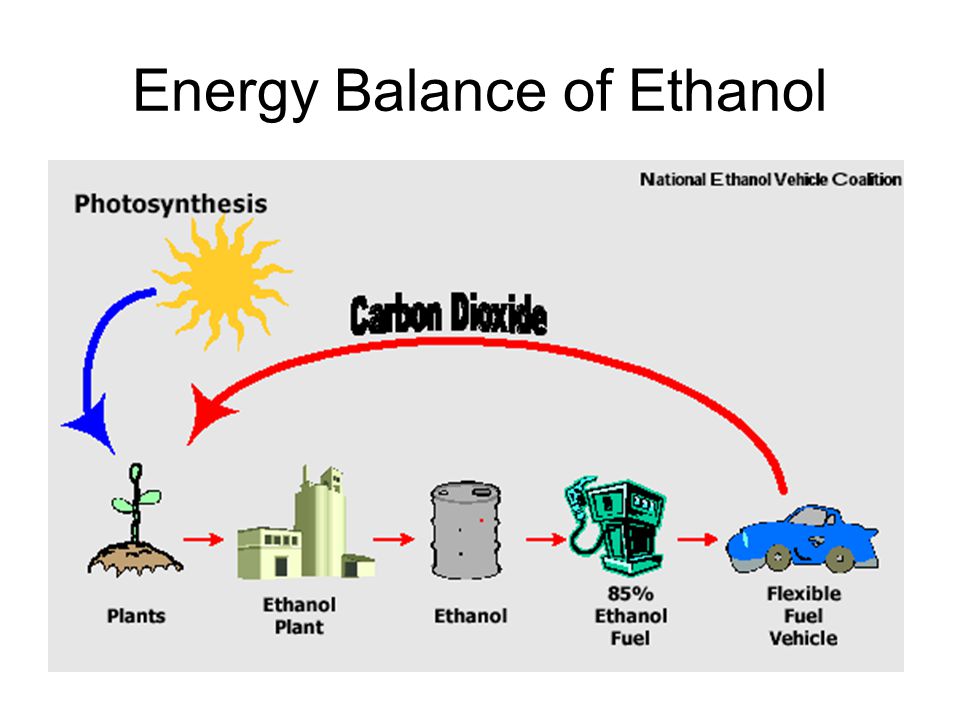 Energy Balance of Ethanol

National Ethanol Vehicle Coalition

Photosynthesis

Carbon Dioxide

Plants

Ethanol Plant

Ethanol

85% Ethanol Fuel

Flexible Fuel Vehicle